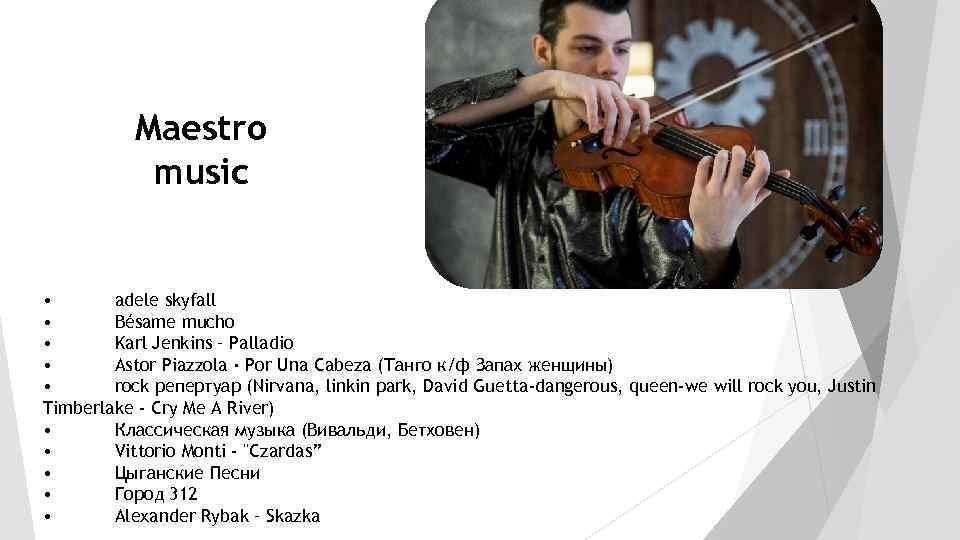 Maestro music

• adele skyfall
• Bésame mucho
• Karl Jenkins - Palladio
• Astor Piazzola - Por Una Cabeza (Танго к/ф Запах женщины)
• rock репертуар (Nirvana, linkin park, David Guetta-dangerous, queen-we will rock you, Justin Timberlake - Cry Me A River)
• Классическая музыка (Вивальди, Бетховен)
• Vittorio Monti - "Czardas"
• Цыганские Песни
• Город 312
• Alexander Rybak - Skazka